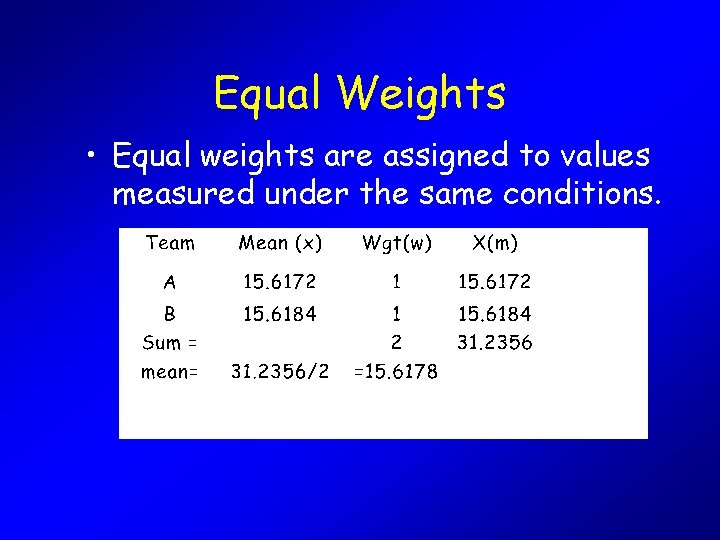 Equal Weights

• Equal weights are assigned to values measured under the same conditions.

| Team | Mean (x) | Wgt(w) | X(m) |
|---|---|---|---|
| A | 15.6172 | 1 | 15.6172 |
| B | 15.6184 | 1 | 15.6184 |
| Sum = | | 2 | 31.2356 |
| mean= | 31.2356/2 | =15.6178 | |